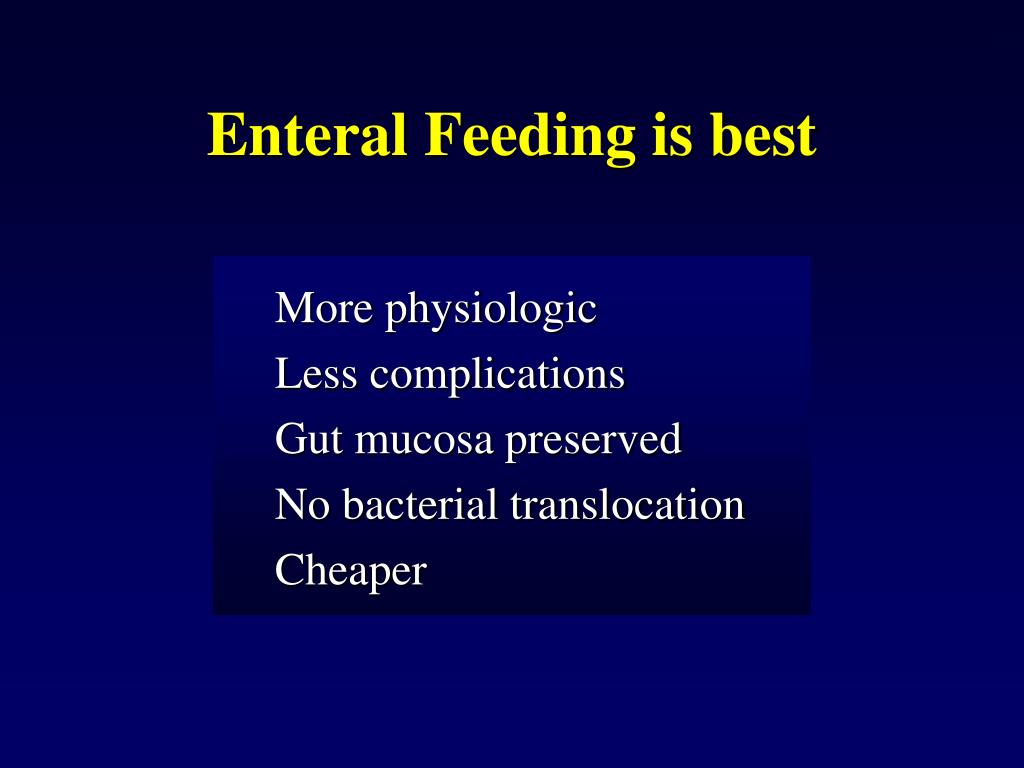 Enteral Feeding is best

More physiologic
Less complications
Gut mucosa preserved
No bacterial translocation
Cheaper